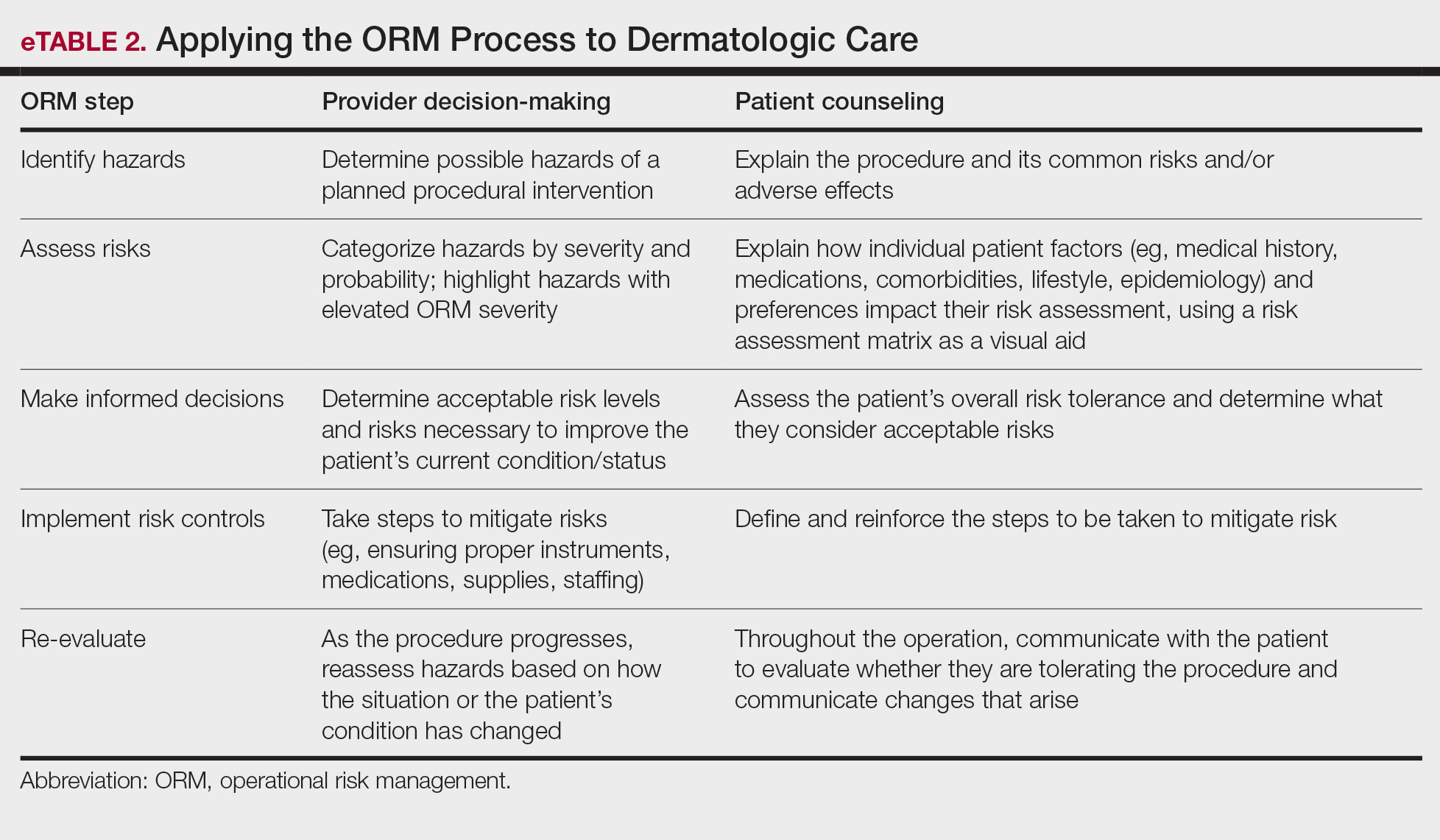 eTABLE 2. Applying the ORM Process to Dermatologic Care

| ORM step | Provider decision-making | Patient counseling |
|---|---|---|
| Identify hazards | Determine possible hazards of a planned procedural intervention | Explain the procedure and its common risks and/or adverse effects |
| Assess risks | Categorize hazards by severity and probability; highlight hazards with elevated ORM severity | Explain how individual patient factors (eg, medical history, medications, comorbidities, lifestyle, epidemiology) and preferences impact their risk assessment, using a risk assessment matrix as a visual aid |
| Make informed decisions | Determine acceptable risk levels and risks necessary to improve the patient's current condition/status | Assess the patient's overall risk tolerance and determine what they consider acceptable risks |
| Implement risk controls | Take steps to mitigate risks (eg, ensuring proper instruments, medications, supplies, staffing) | Define and reinforce the steps to be taken to mitigate risk |
| Re-evaluate | As the procedure progresses, reassess hazards based on how the situation or the patient's condition has changed | Throughout the operation, communicate with the patient to evaluate whether they are tolerating the procedure and communicate changes that arise |

Abbreviation: ORM, operational risk management.